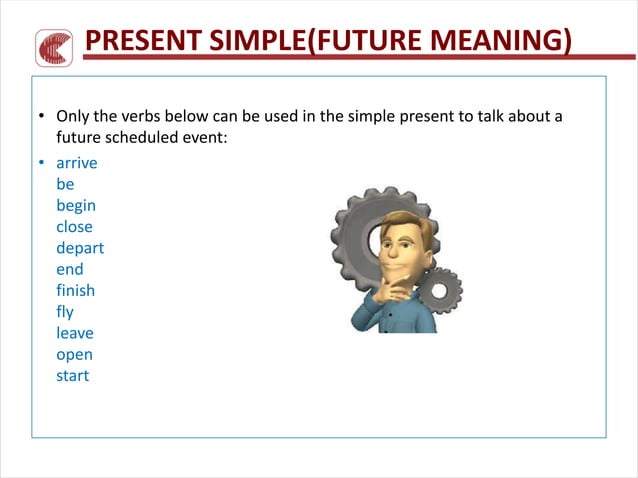 PRESENT SIMPLE(FUTURE MEANING)

• Only the verbs below can be used in the simple present to talk about a future scheduled event:

• arrive
be
begin
close
depart
end
finish
fly
leave
open
start